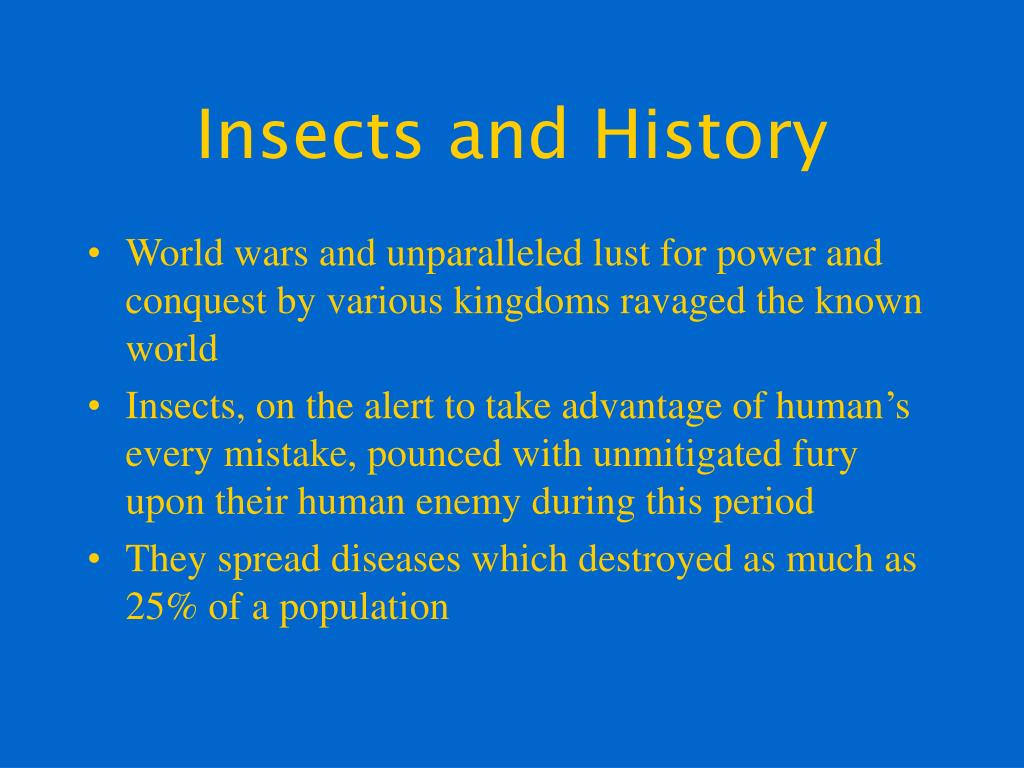 Insects and History

• World wars and unparalleled lust for power and conquest by various kingdoms ravaged the known world
• Insects, on the alert to take advantage of human's every mistake, pounced with unmitigated fury upon their human enemy during this period
• They spread diseases which destroyed as much as 25% of a population